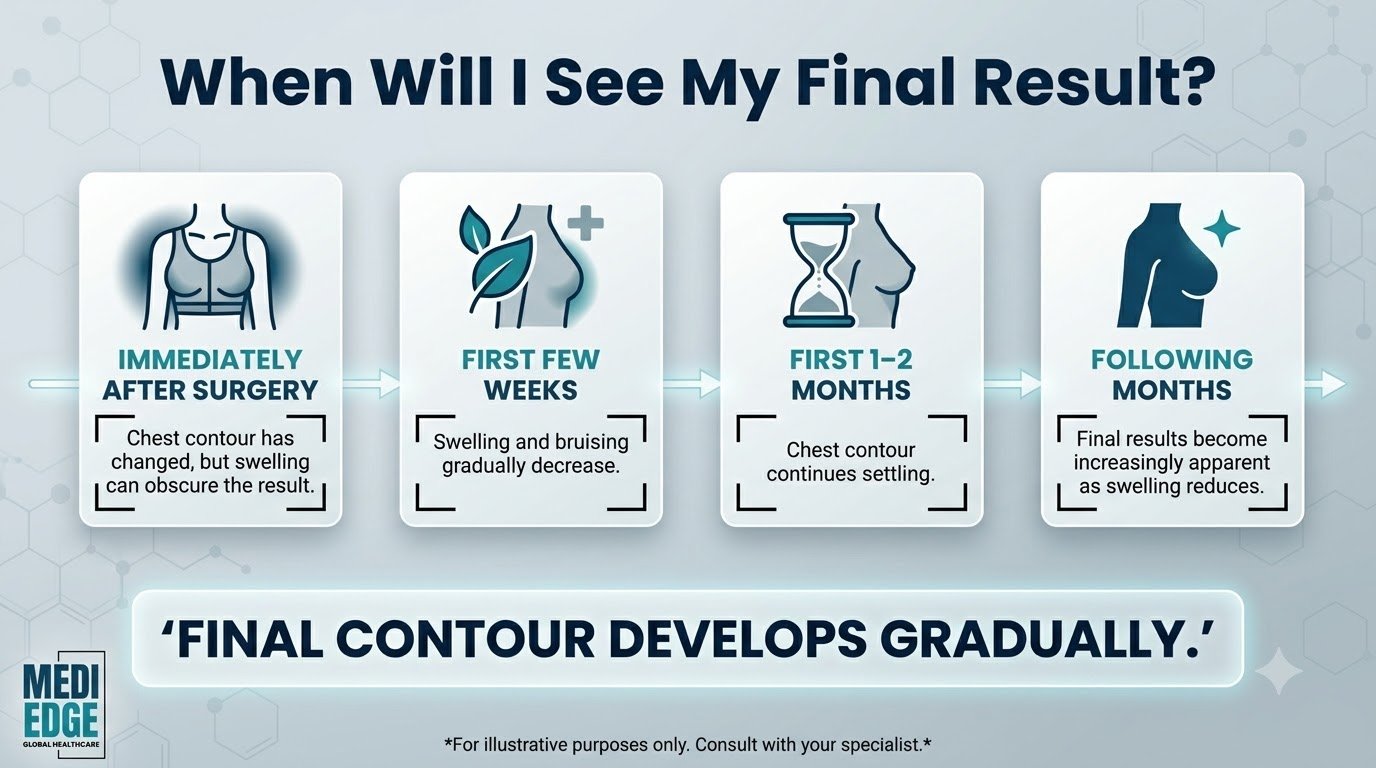 When Will I See My Final Result?

IMMEDIATELY AFTER SURGERY

Chest contour has changed, but swelling can obscure the result.

FIRST FEW WEEKS

Swelling and bruising gradually decrease.

FIRST 1–2 MONTHS

Chest contour continues settling.

FOLLOWING MONTHS

Final results become increasingly apparent as swelling reduces.

'FINAL CONTOUR DEVELOPS GRADUALLY.'

MEDI EDGE
GLOBAL HEALTHCARE

*For illustrative purposes only. Consult with your specialist.*